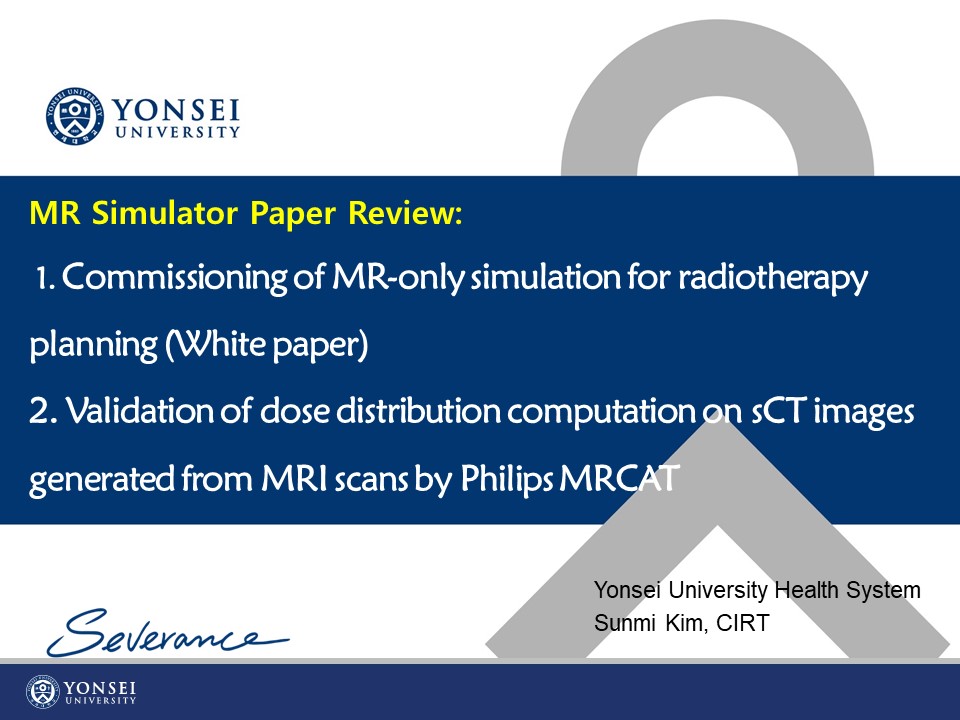 YONSEI UNIVERSITY

MR Simulator Paper Review:

1. Commissioning of MR-only simulation for radiotherapy planning (White paper)

2. Validation of dose distribution computation on sCT images generated from MRI scans by Philips MRCAT

Yonsei University Health System
Sunmi Kim, CIRT

Severance

YONSEI UNIVERSITY